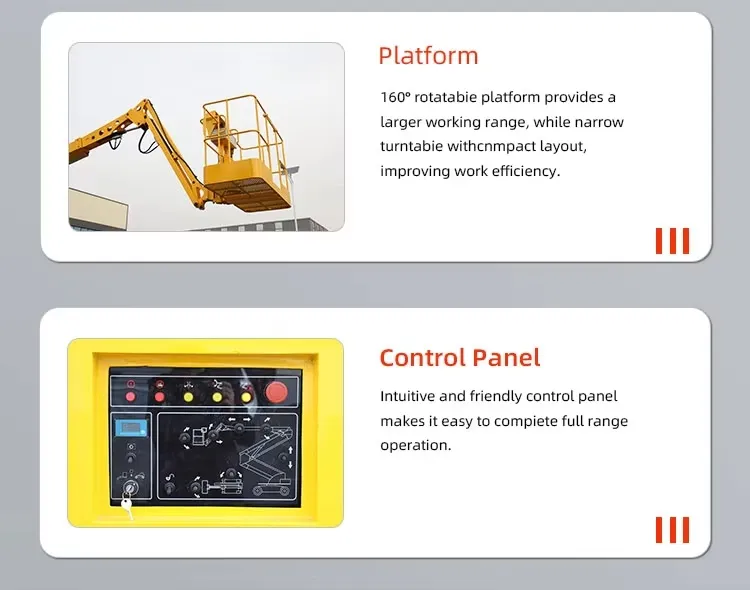 Platform

160° rotatabie platform provides a larger working range, while narrow turntabie withcnmpact layout, improving work efficiency.

Control Panel

Intuitive and friendly control panel makes it easy to compiete full range operation.